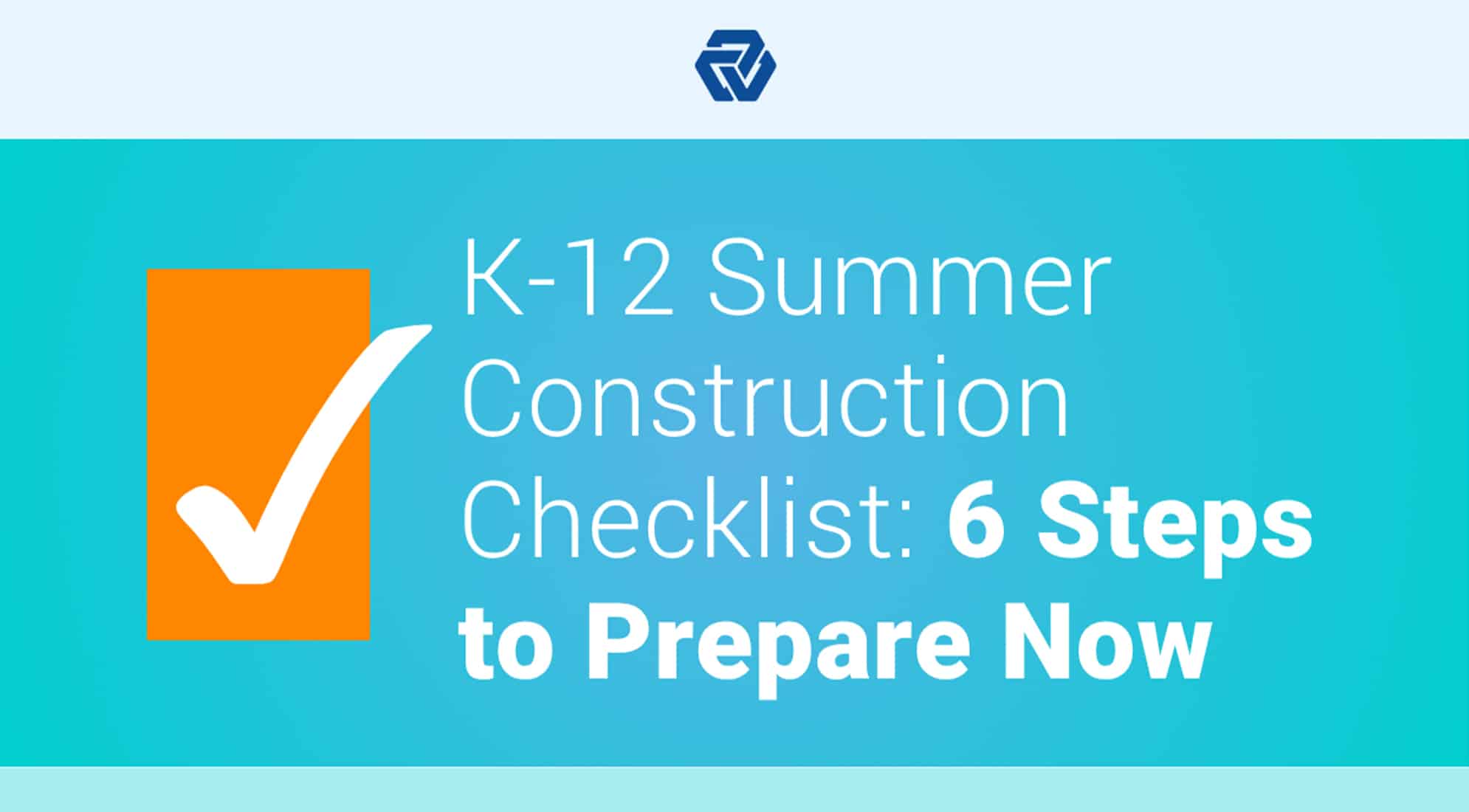 K-12 Summer Construction Checklist: 6 Steps to Prepare Now